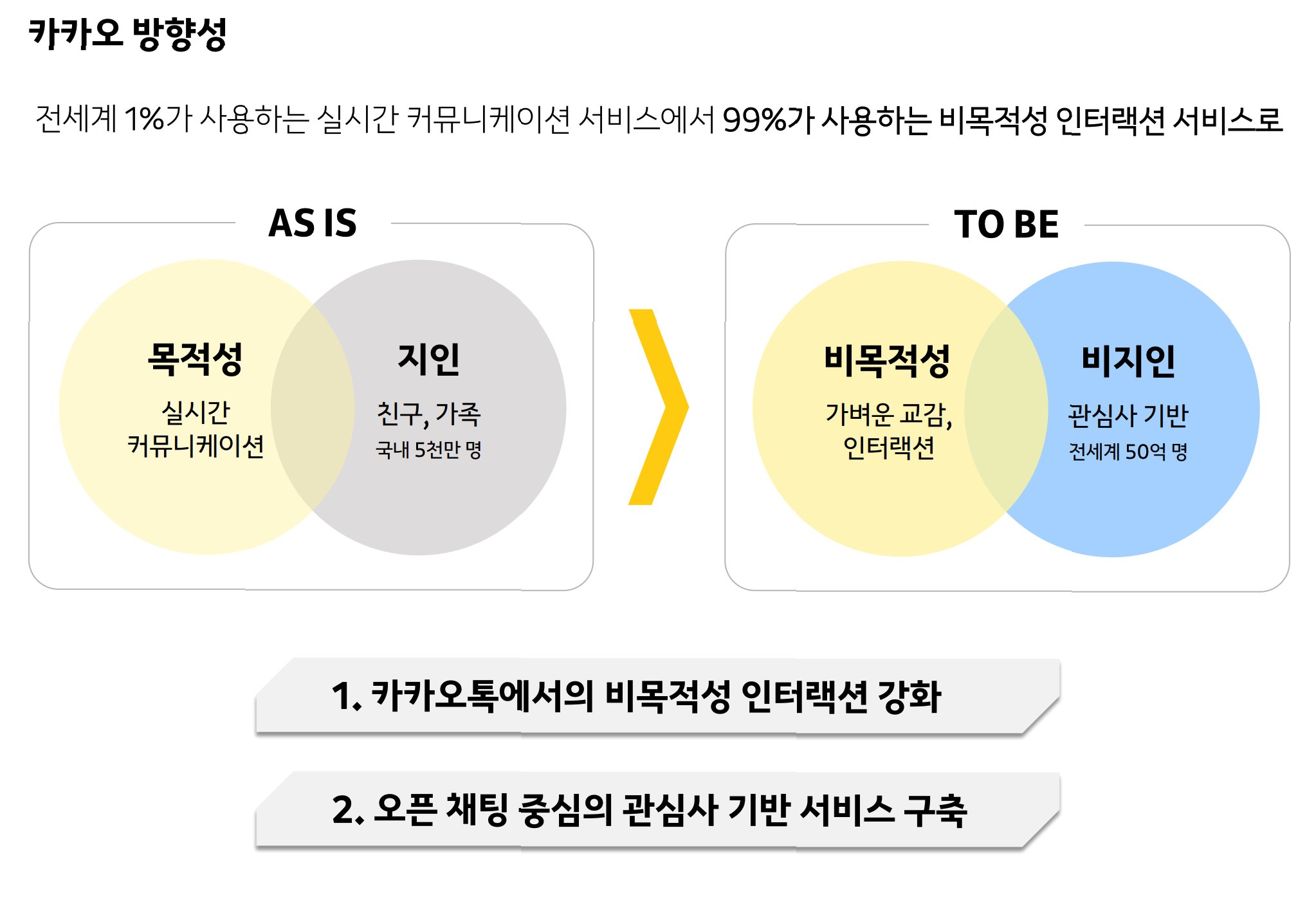 카카오 방향성

전세계 1%가 사용하는 실시간 커뮤니케이션 서비스에서 99%가 사용하는 비목적성 인터랙션 서비스로

AS IS

목적성

실시간 커뮤니케이션

지인

친구, 가족

국내 5천만 명

TO BE

비목적성

가벼운 교감, 인터랙션

비지인

관심사 기반

전세계 50억 명

1. 카카오톡에서의 비목적성 인터랙션 강화

2. 오픈 채팅 중심의 관심사 기반 서비스 구축